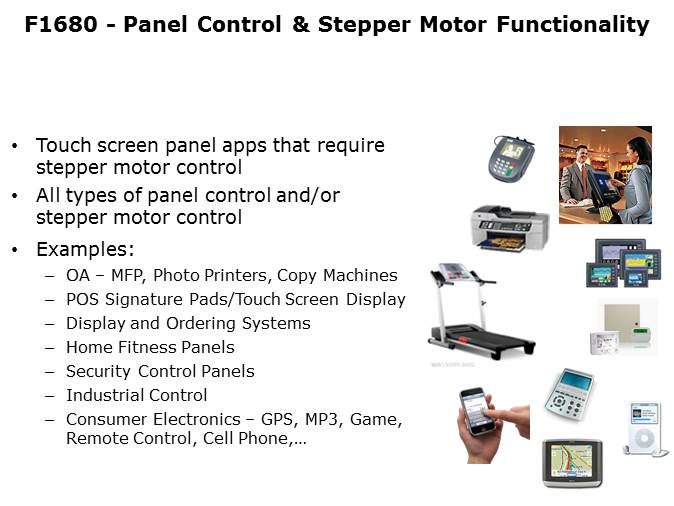 F1680 - Panel Control & Stepper Motor Functionality

• Touch screen panel apps that require stepper motor control
• All types of panel control and/or stepper motor control
• Examples:
– OA – MFP, Photo Printers, Copy Machines
– POS Signature Pads/Touch Screen Display
– Display and Ordering Systems
– Home Fitness Panels
– Security Control Panels
– Industrial Control
– Consumer Electronics – GPS, MP3, Game, Remote Control, Cell Phone,…